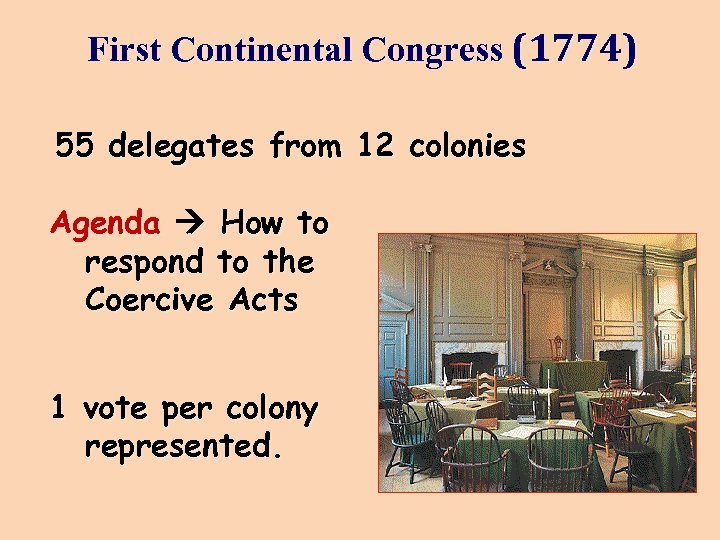 First Continental Congress (1774)

55 delegates from 12 colonies

Agenda → How to respond to the Coercive Acts

1 vote per colony represented.